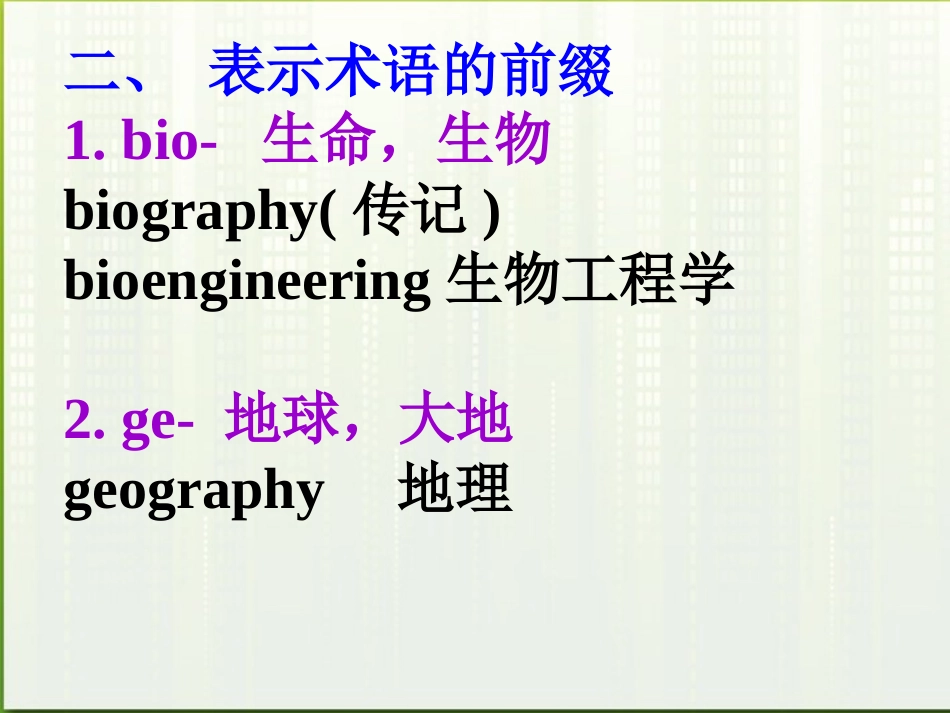 二、 表示术语的前缀
1. bio- 生命，生物
biography( 传记 )
bioengineering 生物工程学

2. ge- 地球，大地
geography 地理